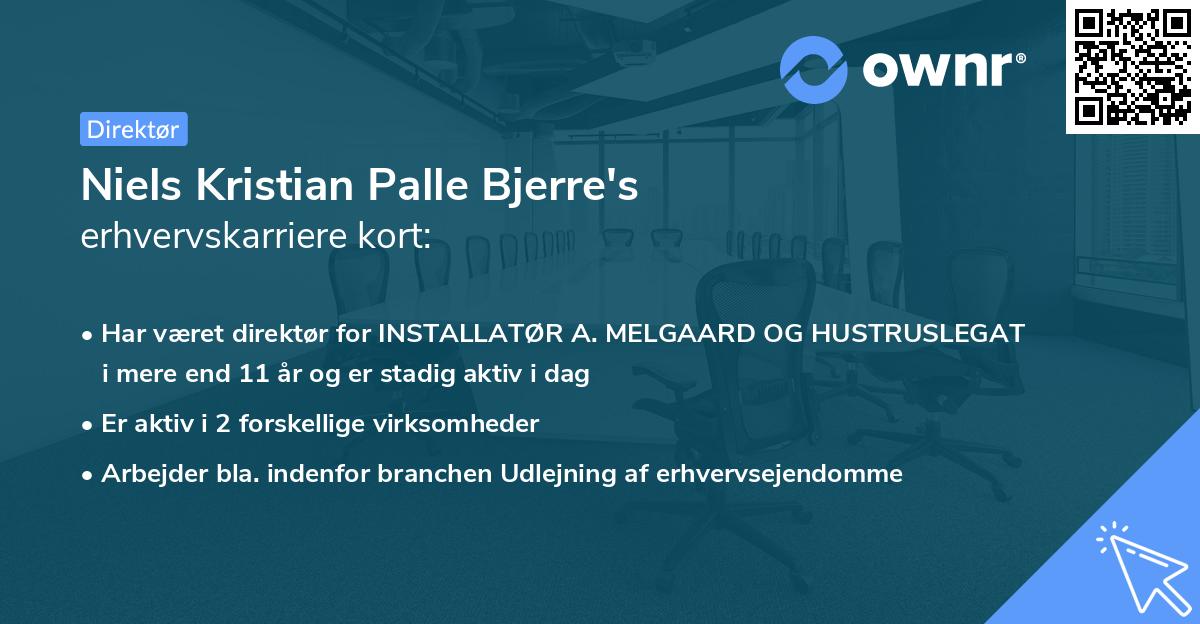 ownr®

Direktør

Niels Kristian Palle Bjerre's
erhvervskarriere kort:

• Har været direktør for INSTALLATØR A. MELGAARD OG HUSTRUSLEGAT i mere end 11 år og er stadig aktiv i dag

• Er aktiv i 2 forskellige virksomheder

• Arbejder bla. indenfor branchen Udlejning af erhvervsejendomme